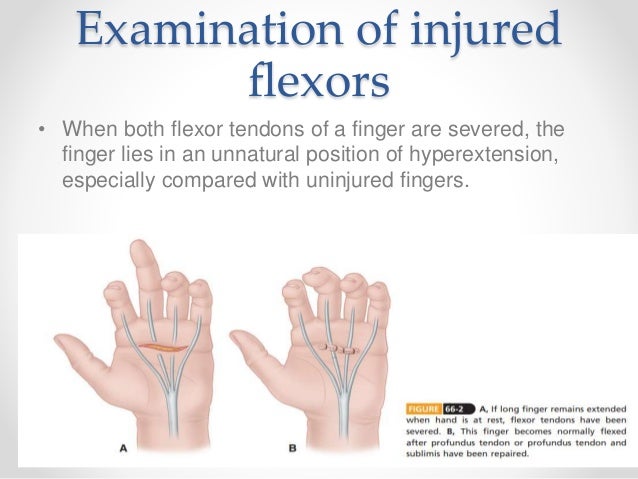 Examination of injured flexors

• When both flexor tendons of a finger are severed, the finger lies in an unnatural position of hyperextension, especially compared with uninjured fingers.

A

B

FIGURE 66-2 A, If long finger remains extended when hand is at rest, flexor tendons have been severed. B, This finger becomes normally flexed after profundus tendon or profundus tendon and sublimis have been repaired.